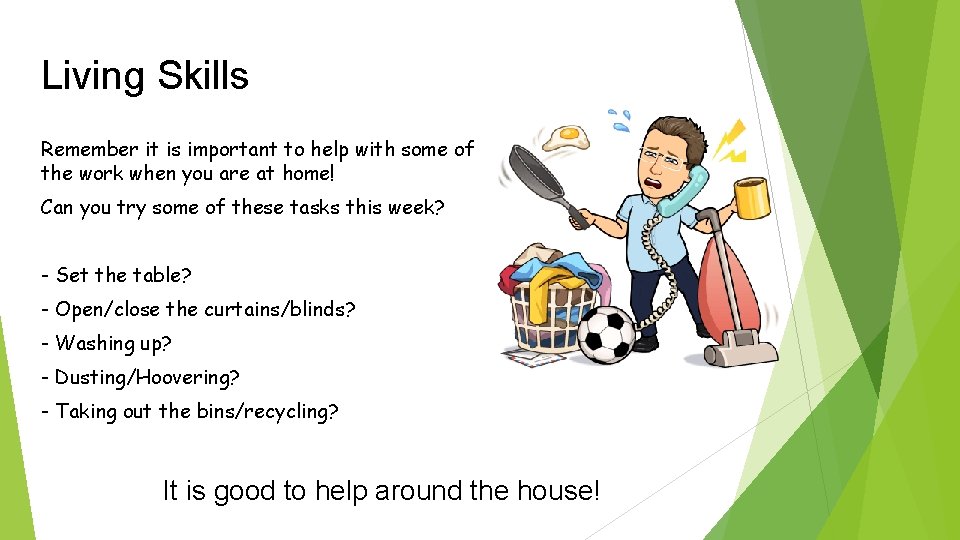 Living Skills

Remember it is important to help with some of the work when you are at home!

Can you try some of these tasks this week?

- Set the table?
- Open/close the curtains/blinds?
- Washing up?
- Dusting/Hoovering?
- Taking out the bins/recycling?

It is good to help around the house!